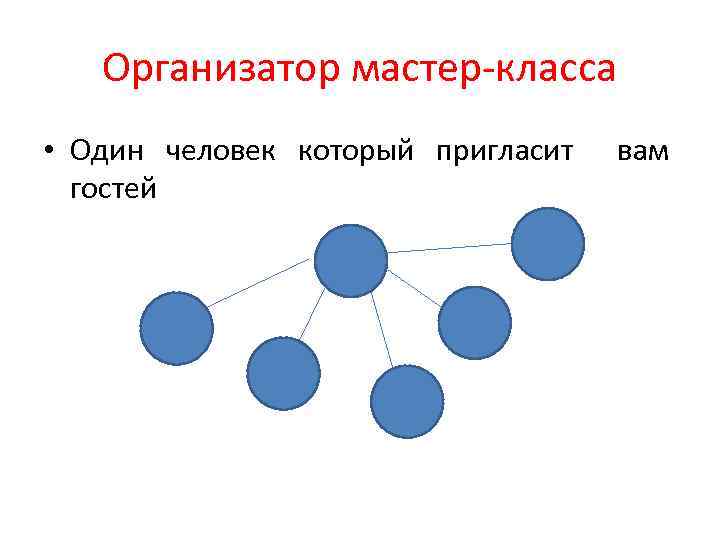 Организатор мастер-класса

• Один человек который пригласит вам гостей